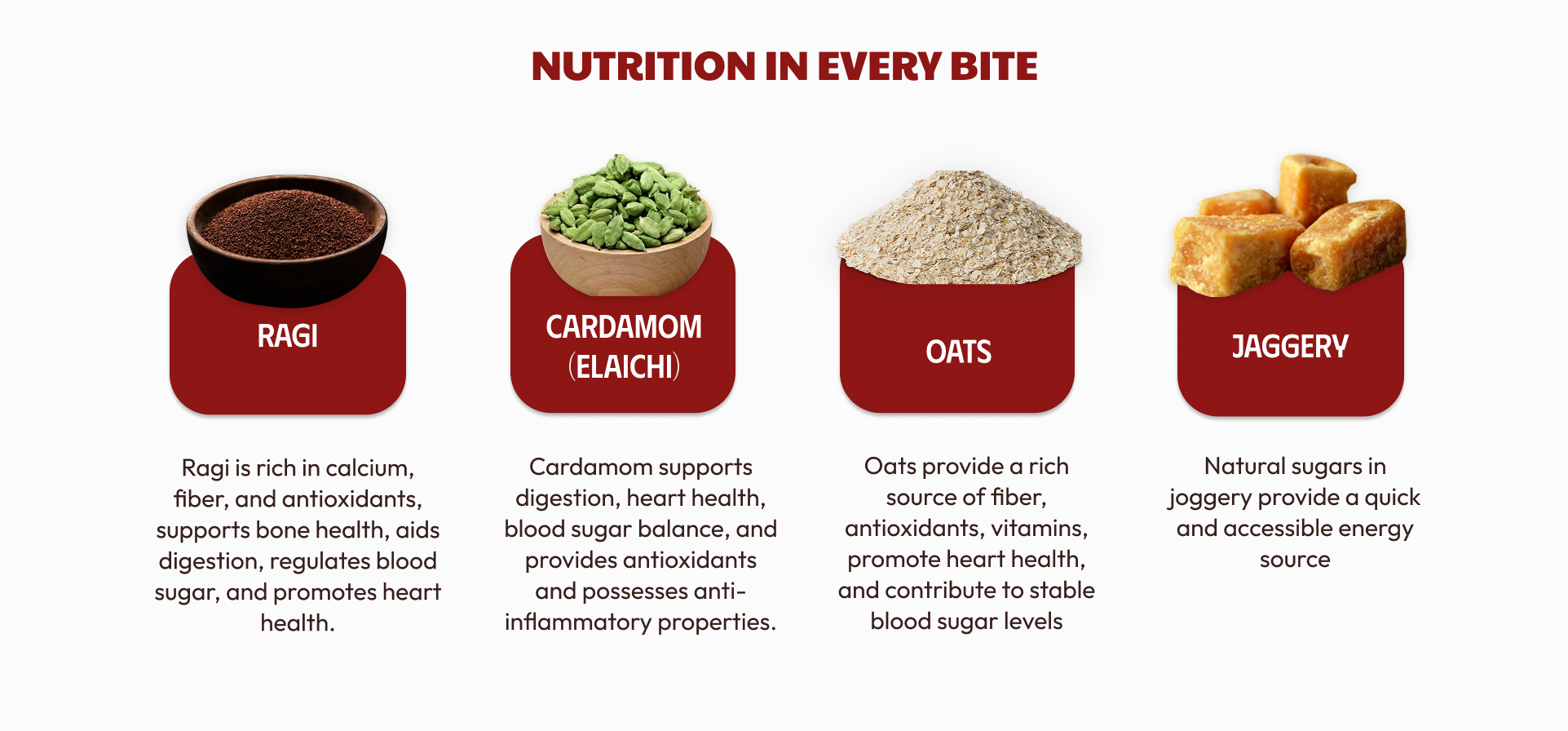 NUTRITION IN EVERY BITE

RAGI

Ragi is rich in calcium, fiber, and antioxidants, supports bone health, aids digestion, regulates blood sugar, and promotes heart health.

CARDAMOM (ELAICHI)

Cardamom supports digestion, heart health, blood sugar balance, and provides antioxidants and possesses anti-inflammatory properties.

OATS

Oats provide a rich source of fiber, antioxidants, vitamins, promote heart health, and contribute to stable blood sugar levels

JAGGERY

Natural sugars in joggery provide a quick and accessible energy source